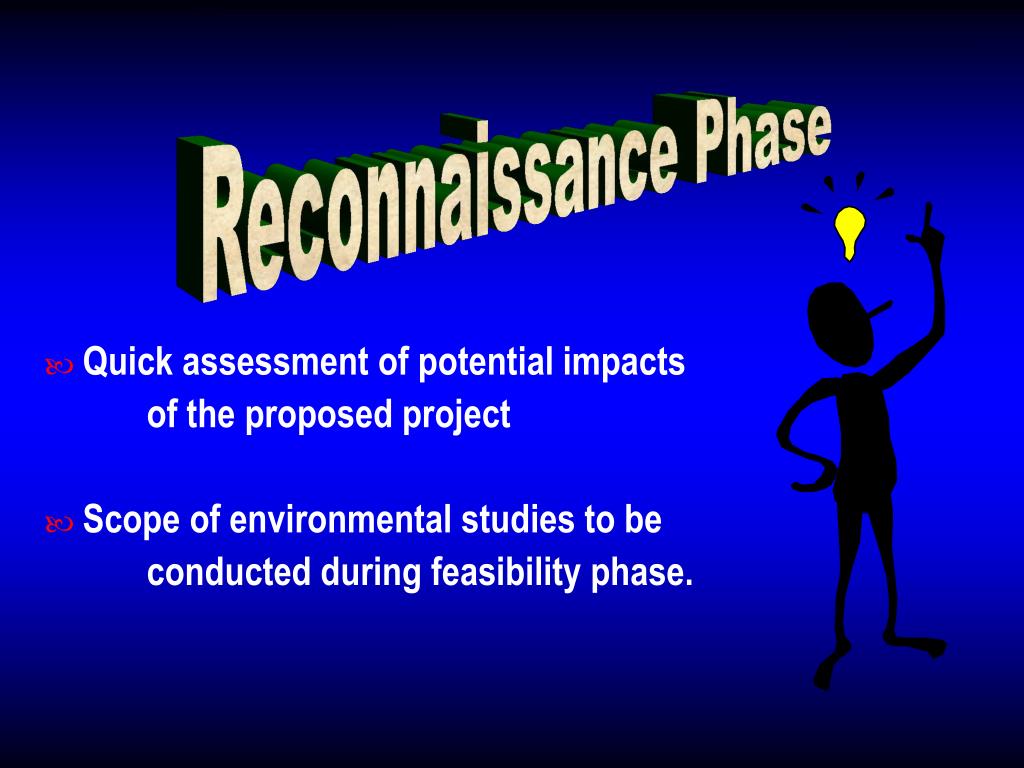 Reconnaissance Phase

Quick assessment of potential impacts of the proposed project

Scope of environmental studies to be conducted during feasibility phase.